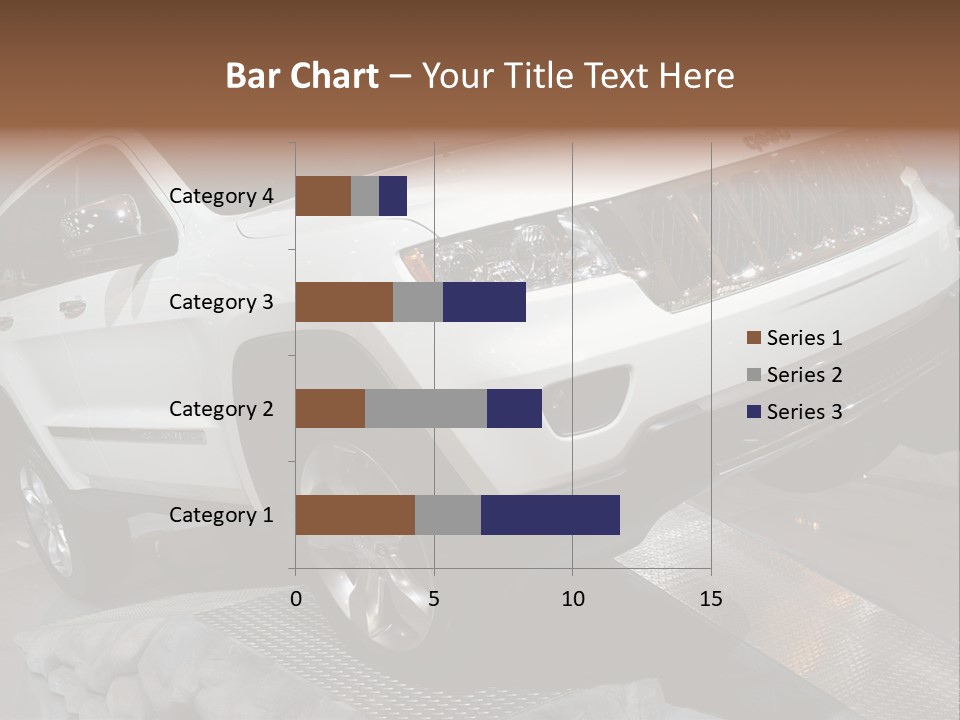 Bar Chart – Your Title Text Here

Category 4
Category 3
Category 2
Category 1

0
5
10
15

Series 1
Series 2
Series 3